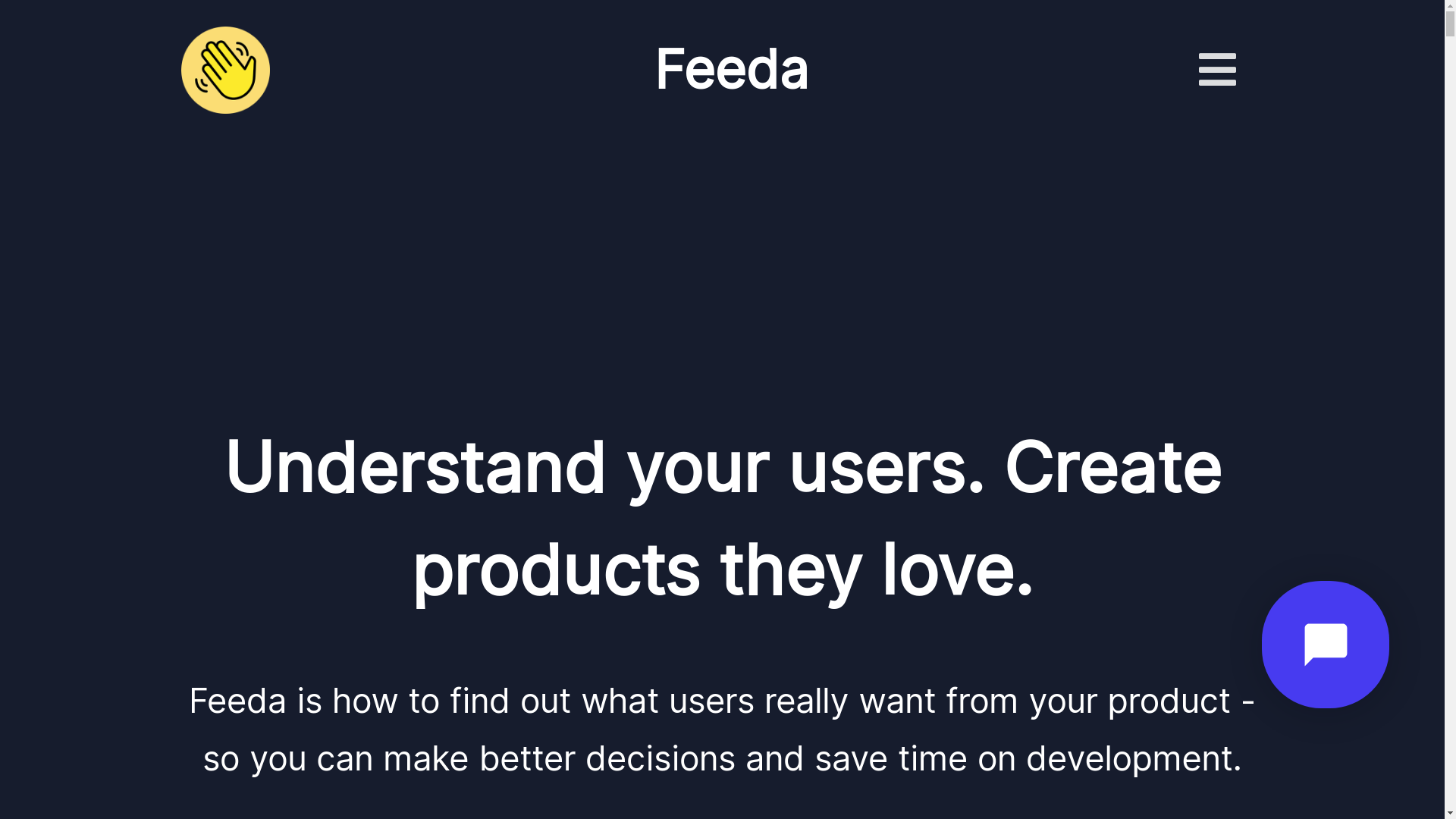 Feeda

Understand your users. Create products they love.

Feeda is how to find out what users really want from your product - so you can make better decisions and save time on development.